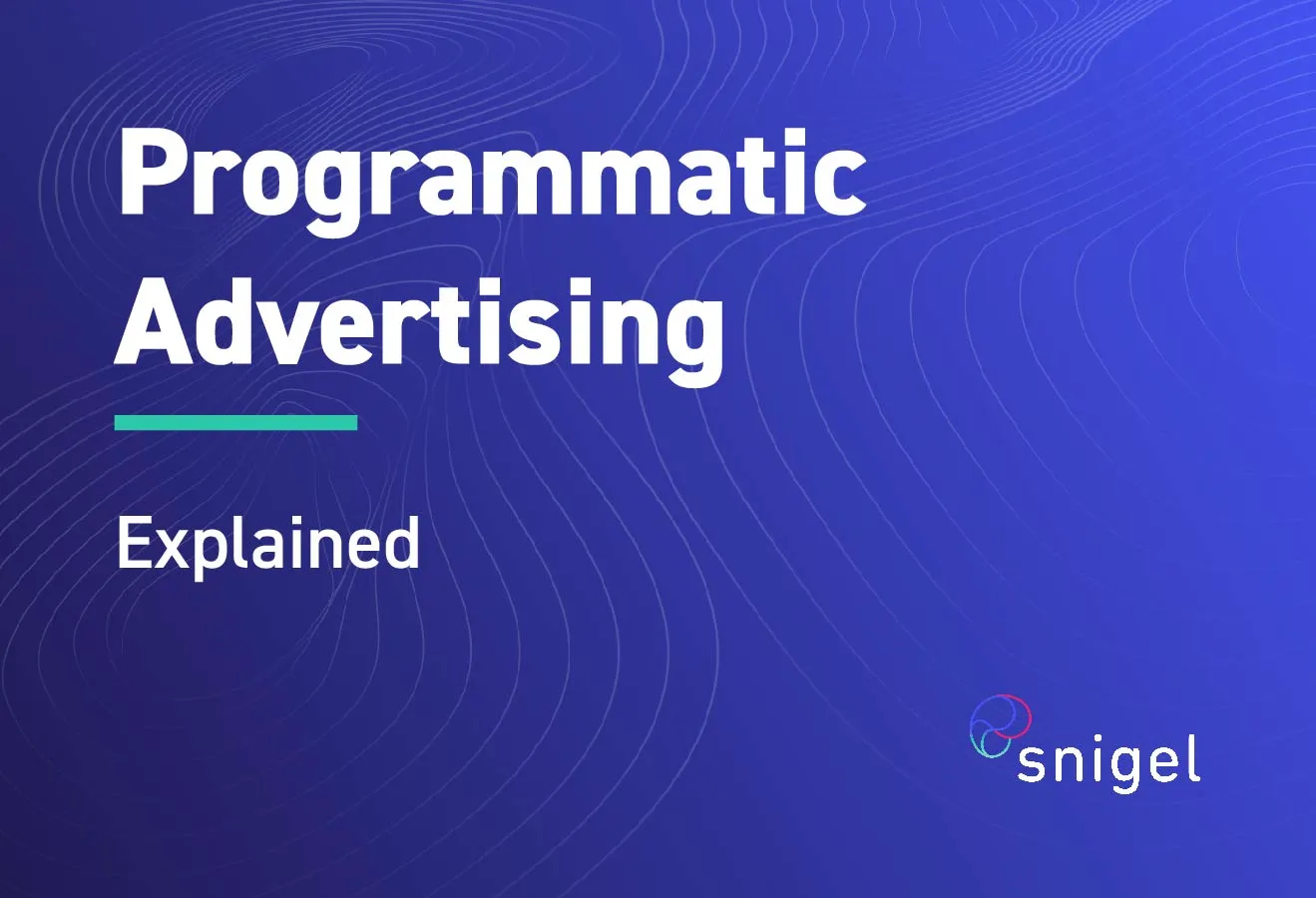 Programmatic Advertising

Explained

snigel